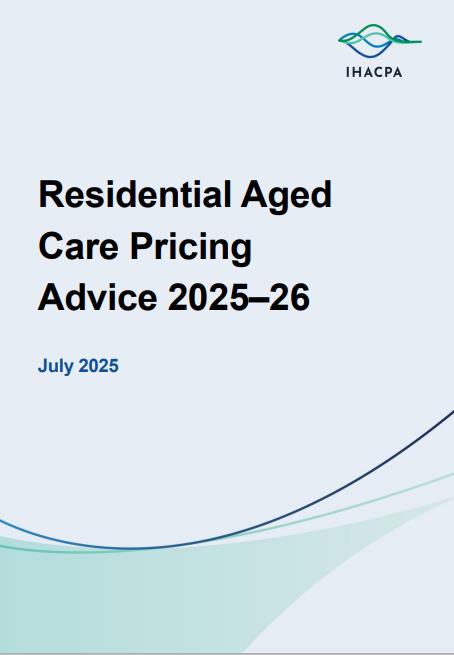 IHACPA

Residential Aged Care Pricing Advice 2025–26

July 2025